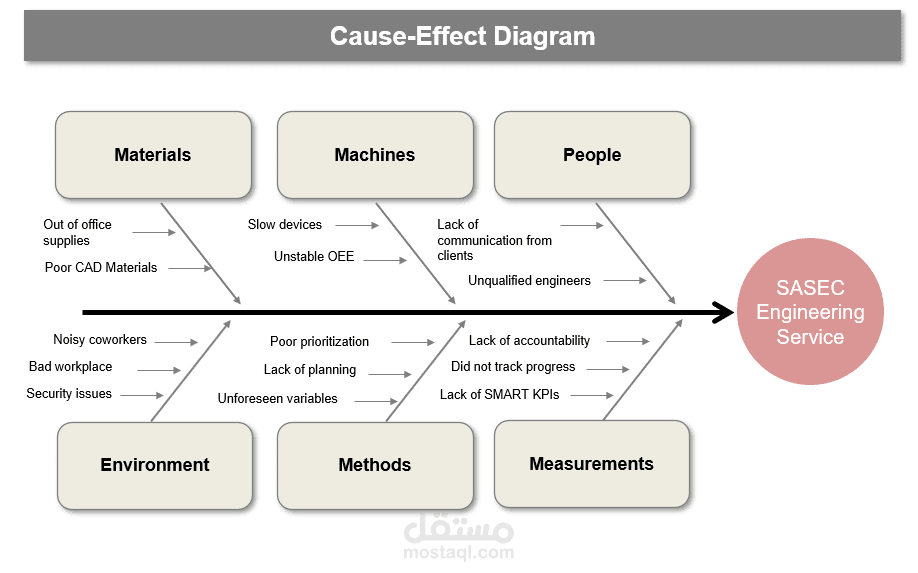 Cause-Effect Diagram

Materials

Machines

People

Out of office supplies

Poor CAD Materials

Slow devices

Unstable OEE

Lack of communication from clients

Unqualified engineers

SASEC Engineering Service

Noisy coworkers

Bad workplace

Security issues

Poor prioritization

Lack of planning

Unforeseen variables

Lack of accountability

Did not track progress

Lack of SMART KPIs

Environment

Methods

Measurements

مستقل
mostaql.com